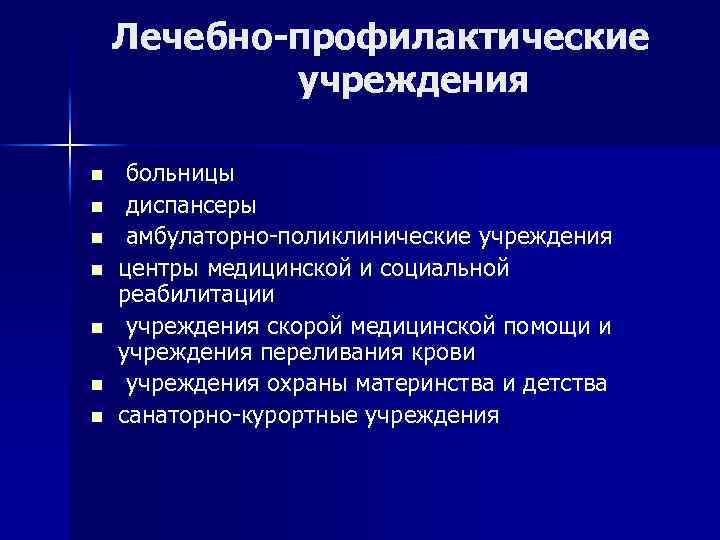 Лечебно-профилактические учреждения

- больницы
- диспансеры
- амбулаторно-поликлинические учреждения
- центры медицинской и социальной реабилитации
- учреждения скорой медицинской помощи и учреждения переливания крови
- учреждения охраны материнства и детства
- санаторно-курортные учреждения